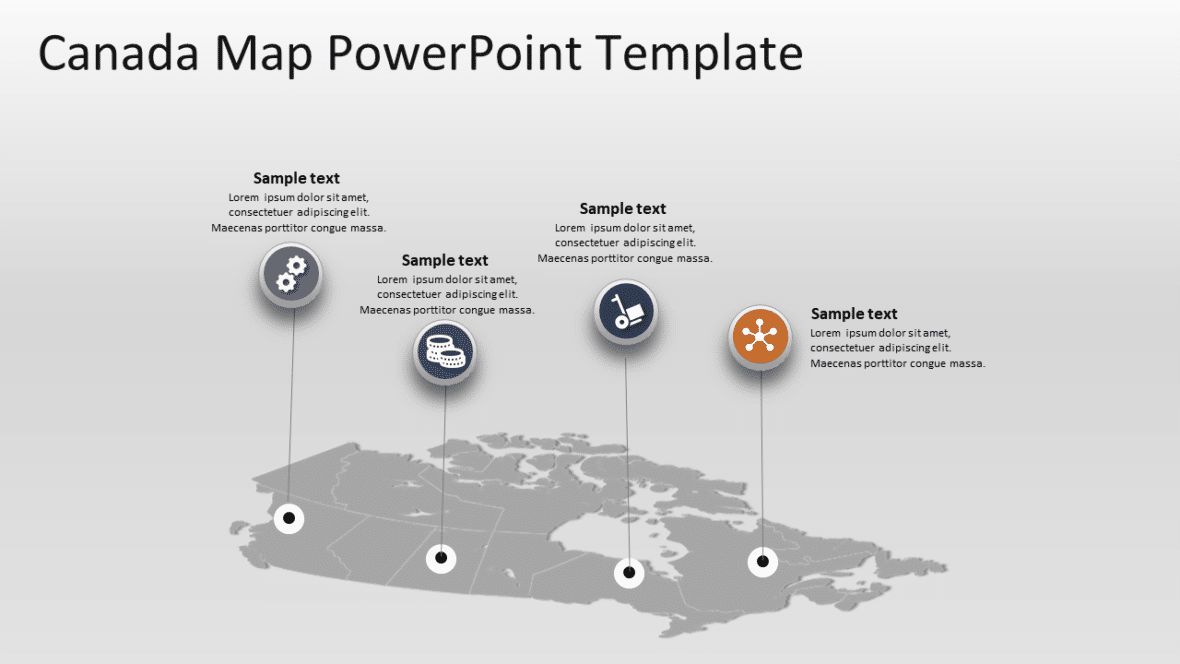 Canada Map PowerPoint Template

Sample text
Lorem ipsum dolor sit amet, consectetuer adipiscing elit. Maecenas porttitor congue massa.

Sample text
Lorem ipsum dolor sit amet, consectetuer adipiscing elit. Maecenas porttitor congue massa.

Sample text
Lorem ipsum dolor sit amet, consectetuer adipiscing elit. Maecenas porttitor congue massa.

Sample text
Lorem ipsum dolor sit amet, consectetuer adipiscing elit. Maecenas porttitor congue massa.